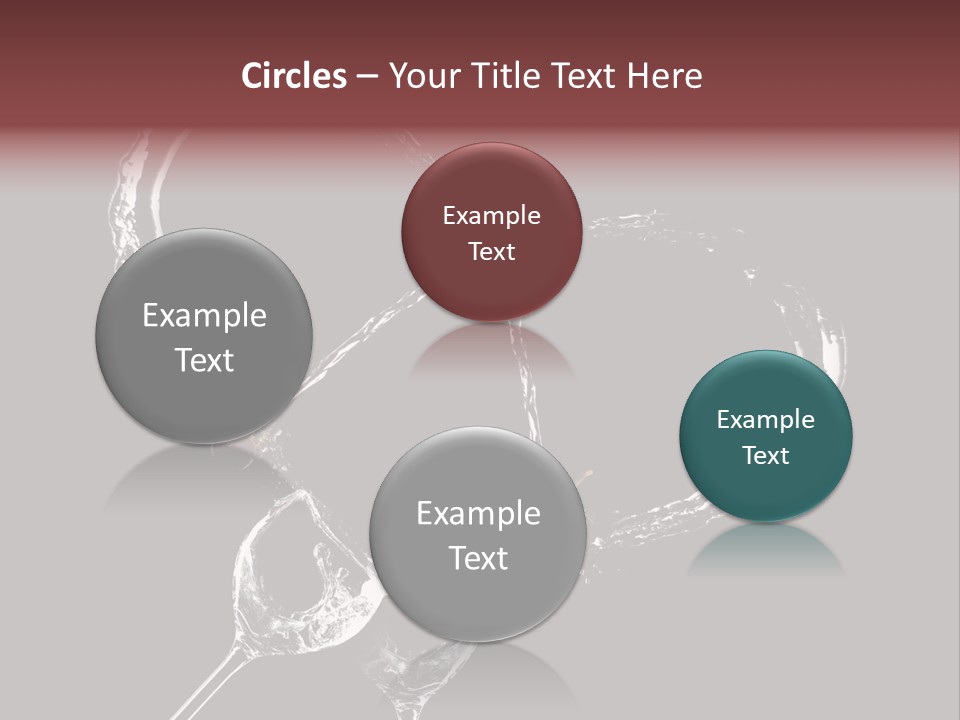 Circles – Your Title Text Here

Example Text

Example Text

Example Text

Example Text